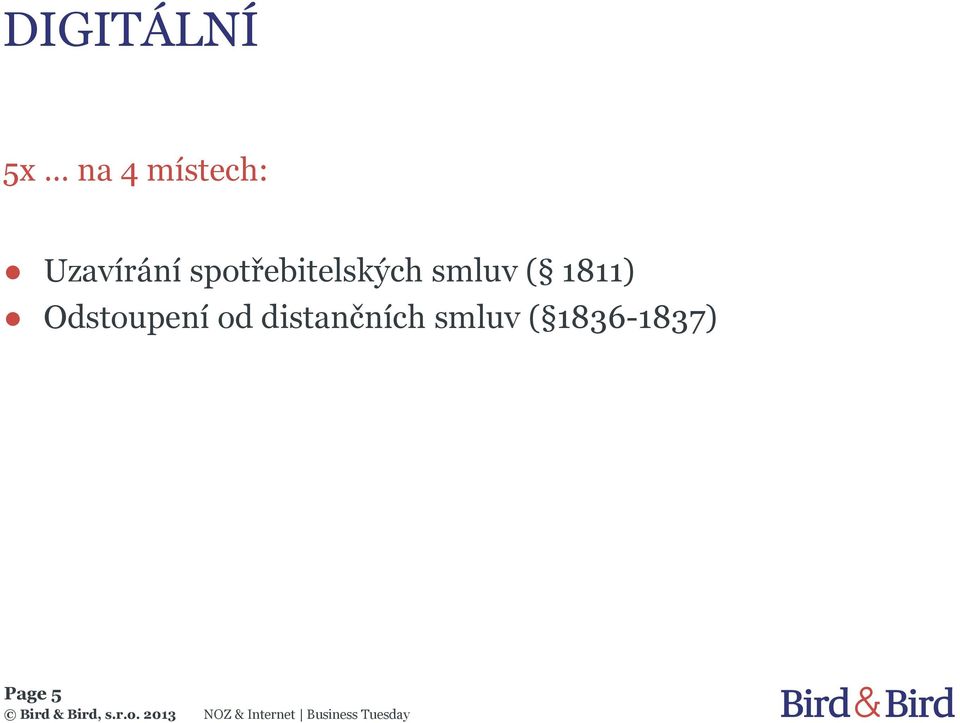 DIGITÁLNÍ

5x … na 4 místech:

● Uzavírání spotřebitelských smluv (§ 1811)
● Odstoupení od distančních smluv (§1836-1837)

Page 5
© Bird & Bird, s.r.o. 2013 NOZ & Internet | Business Tuesday

Bird & Bird